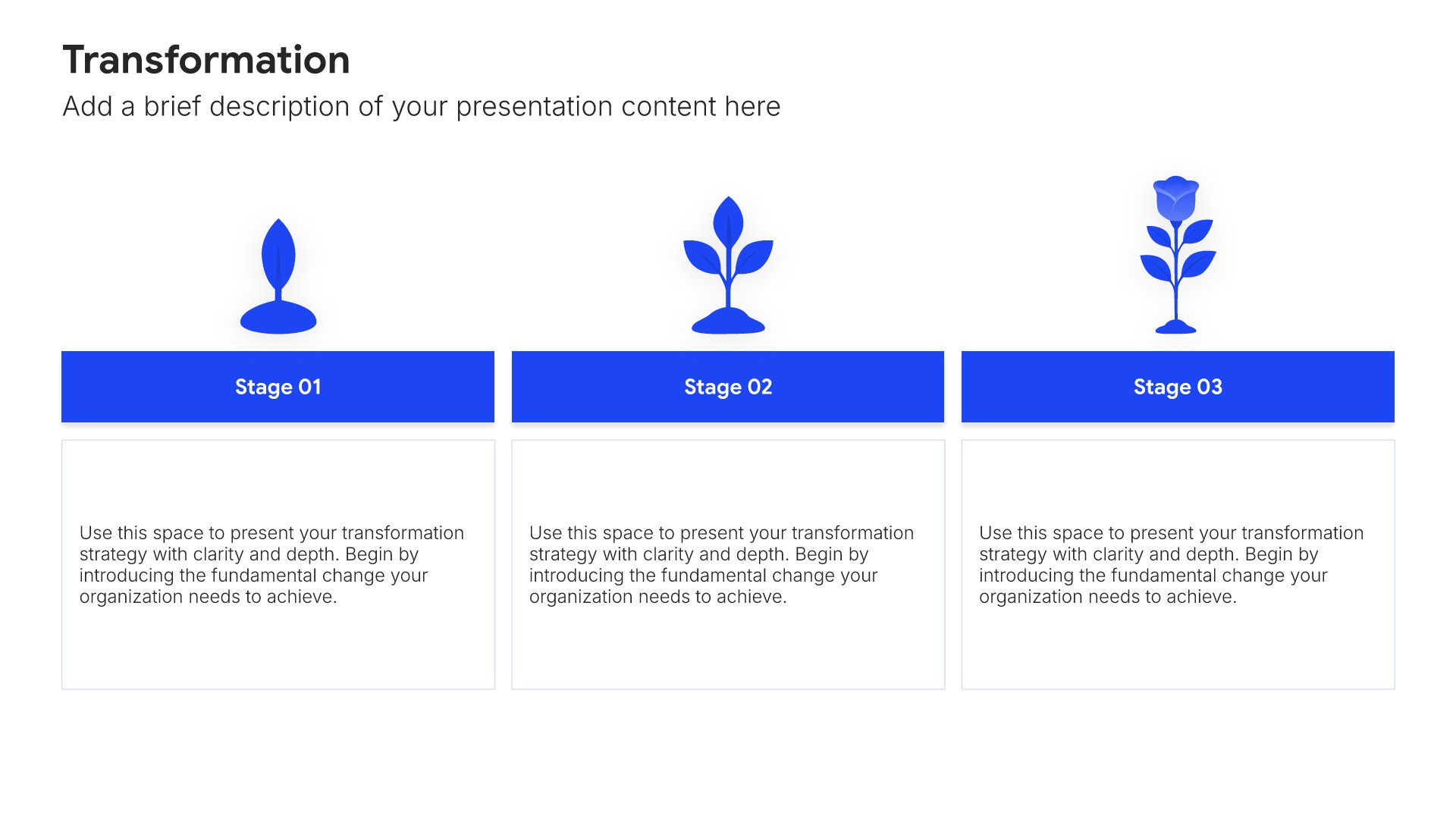 Transformation

Add a brief description of your presentation content here

Stage 01

Use this space to present your transformation strategy with clarity and depth. Begin by introducing the fundamental change your organization needs to achieve.

Stage 02

Use this space to present your transformation strategy with clarity and depth. Begin by introducing the fundamental change your organization needs to achieve.

Stage 03

Use this space to present your transformation strategy with clarity and depth. Begin by introducing the fundamental change your organization needs to achieve.